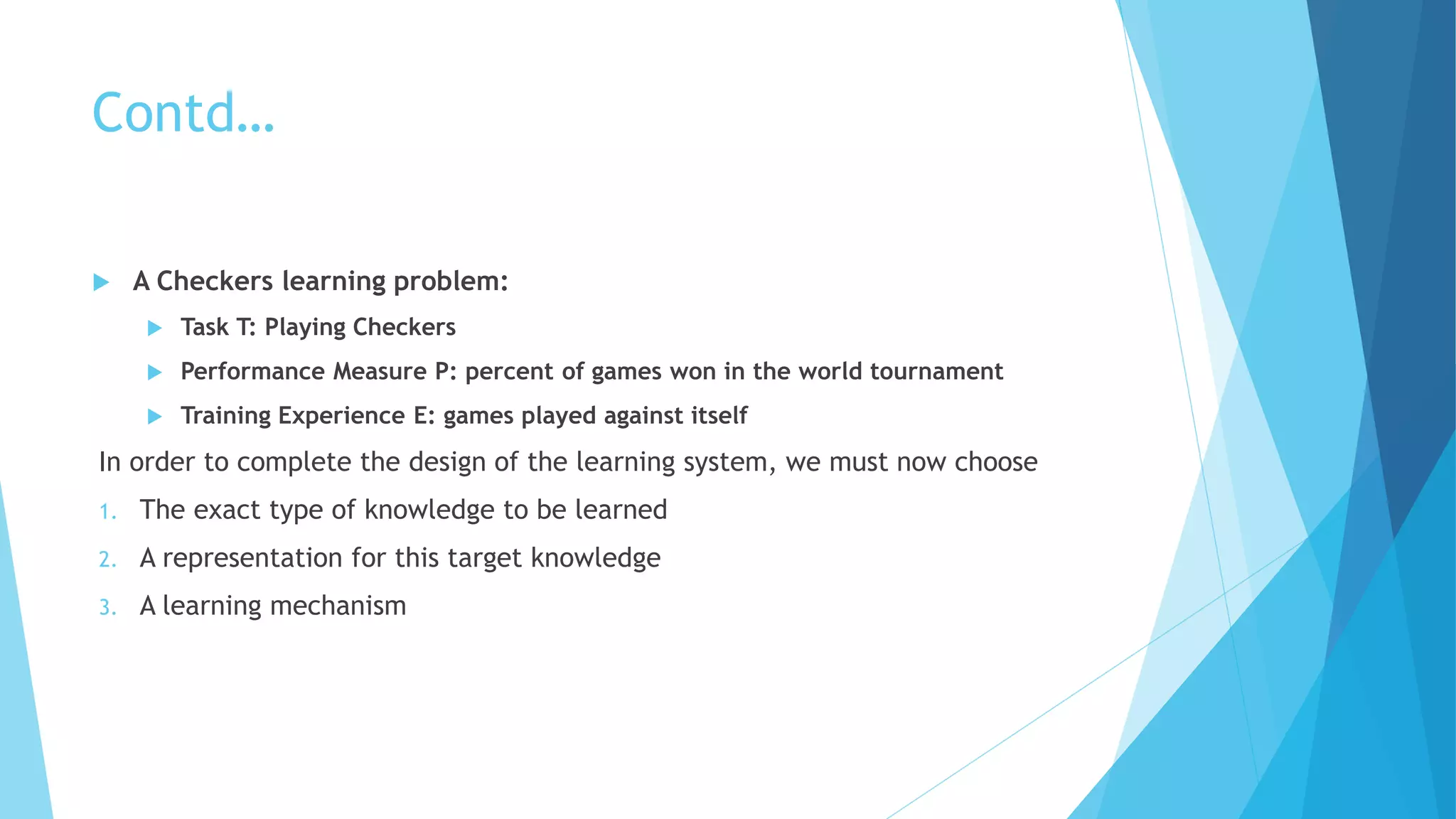 Contd…

A Checkers learning problem:

Task T: Playing Checkers

Performance Measure P: percent of games won in the world tournament

Training Experience E: games played against itself

In order to complete the design of the learning system, we must now choose

1. The exact type of knowledge to be learned
2. A representation for this target knowledge
3. A learning mechanism